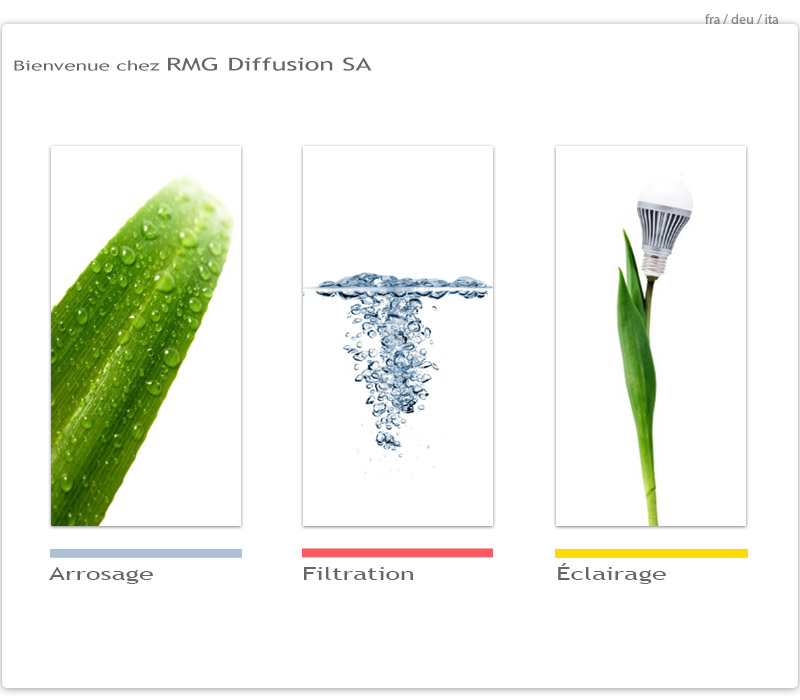 fra / deu / ita

Bienvenue chez RMG Diffusion SA

Arrosage

Filtration

Éclairage